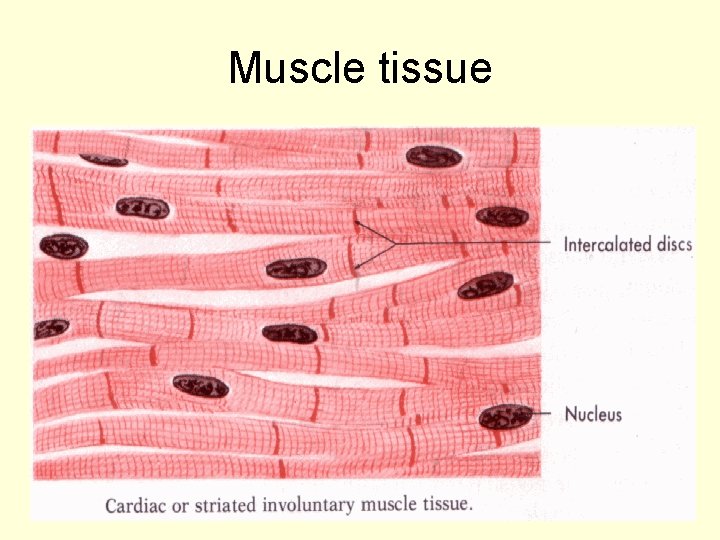 Muscle tissue

Intercalated discs

Nucleus

Cardiac or striated involuntary muscle tissue.